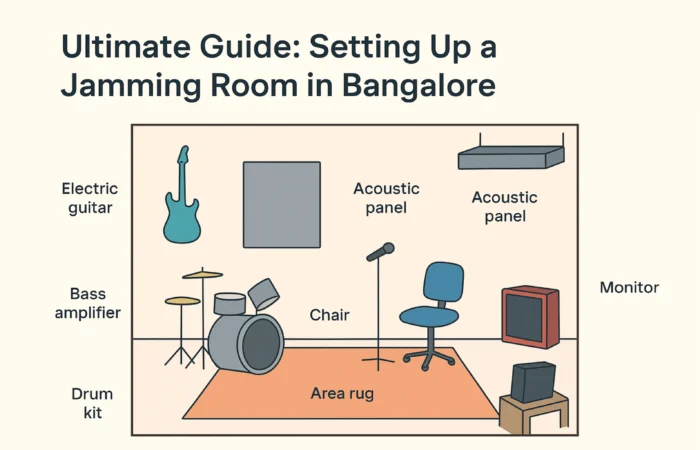 Ultimate Guide: Setting Up a Jamming Room in Bangalore

Electric guitar

Acoustic panel

Acoustic panel

Bass amplifier

Chair

Monitor

Drum kit

Area rug